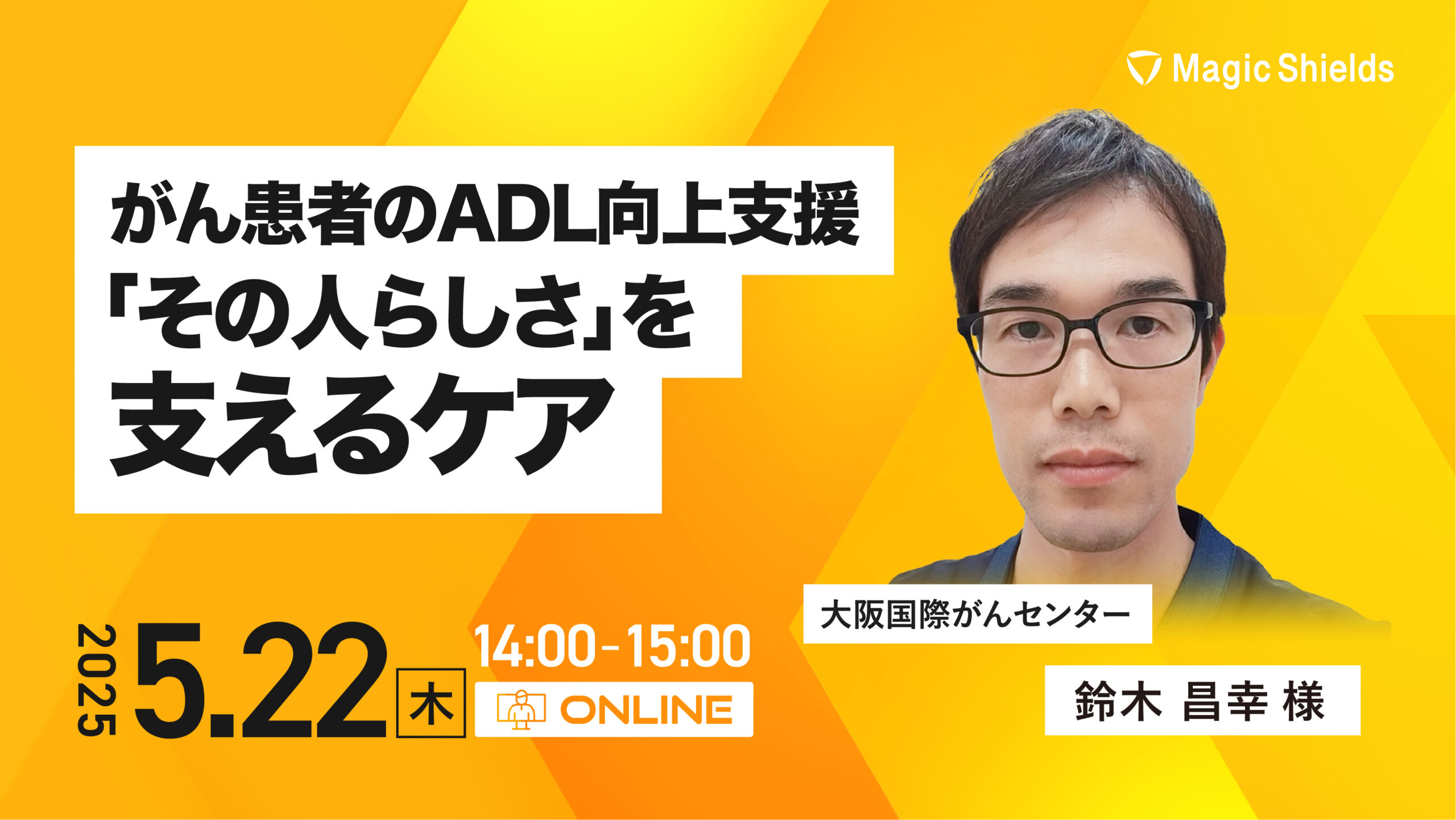 Magic Shields

がん患者のADL向上支援
「その人らしさ」を
支えるケア

2025 5.22 木 14:00-15:00
ONLINE

大阪国際がんセンター
鈴木 昌幸 様